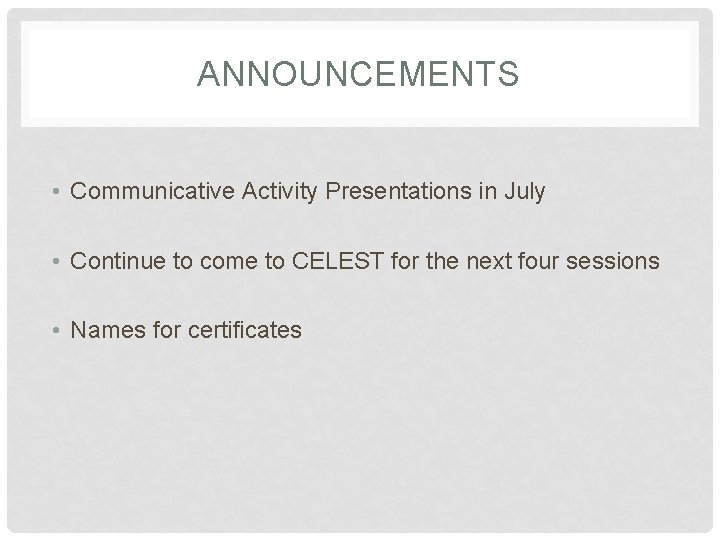 ANNOUNCEMENTS

• Communicative Activity Presentations in July

• Continue to come to CELEST for the next four sessions

• Names for certificates